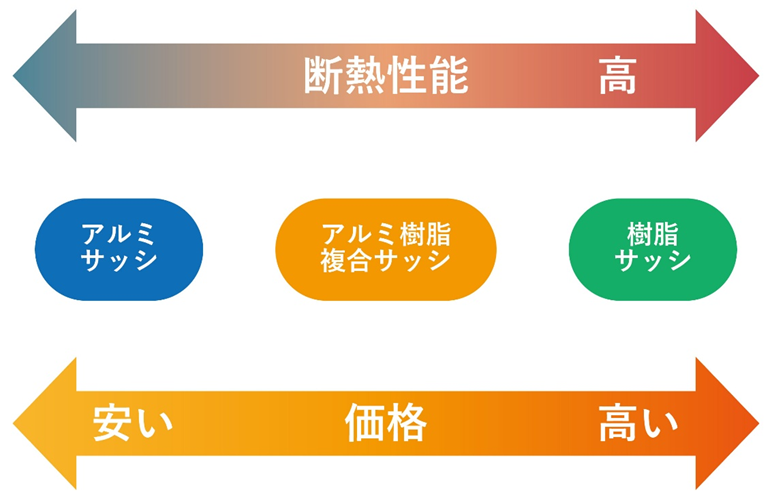 断熱性能 高

アルミ
サッシ

アルミ樹脂
複合サッシ

樹脂
サッシ

安い 価格 高い